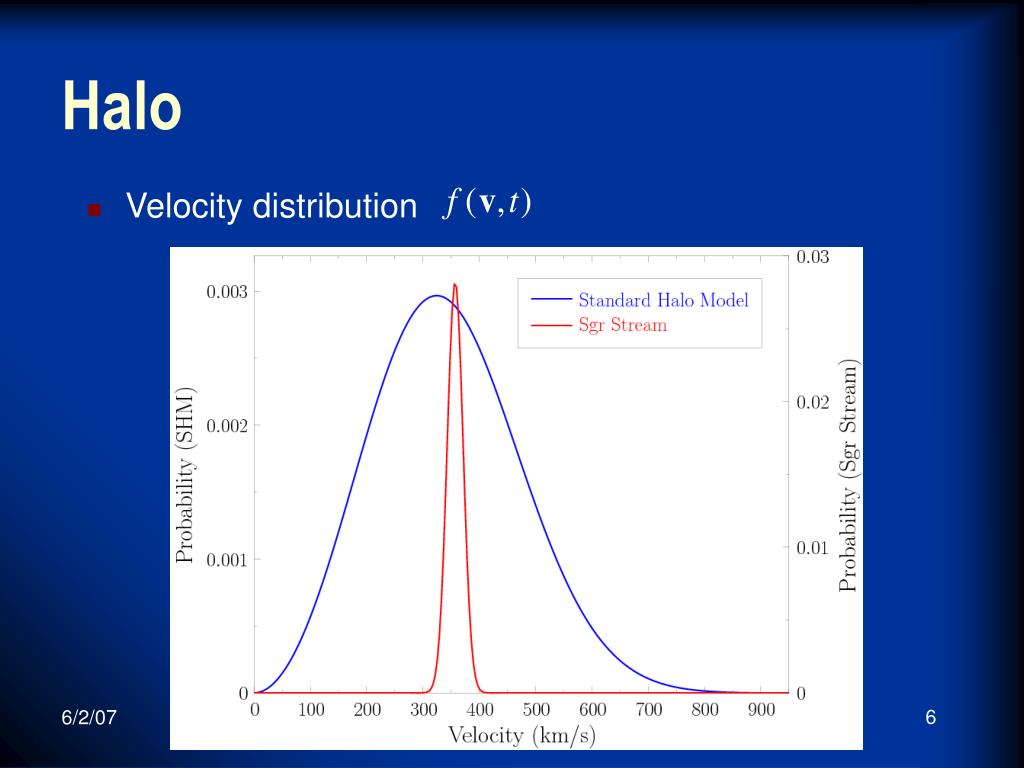 Halo

Velocity distribution $f(\mathbf{v},t)$

Standard Halo Model
Sgr Stream

Probability (SHM)
0.003
0.002
0.001
0

Probability (Sgr Stream)
0.03
0.02
0.01
0

0 100 200 300 400 500 600 700 800 900
Velocity (km/s)

6/2/07

6